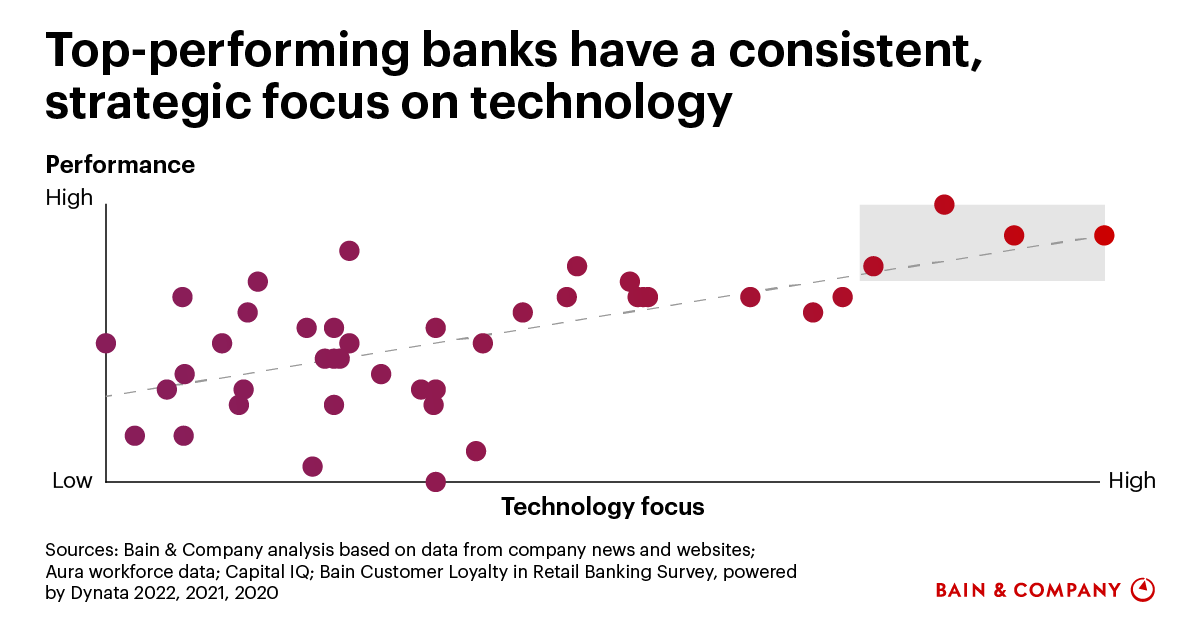 Top-performing banks have a consistent, strategic focus on technology

Performance

High

Low

High

Technology focus

Sources: Bain & Company analysis based on data from company news and websites; Aura workforce data; Capital IQ; Bain Customer Loyalty in Retail Banking Survey, powered by Dynata 2022, 2021, 2020

BAIN & COMPANY